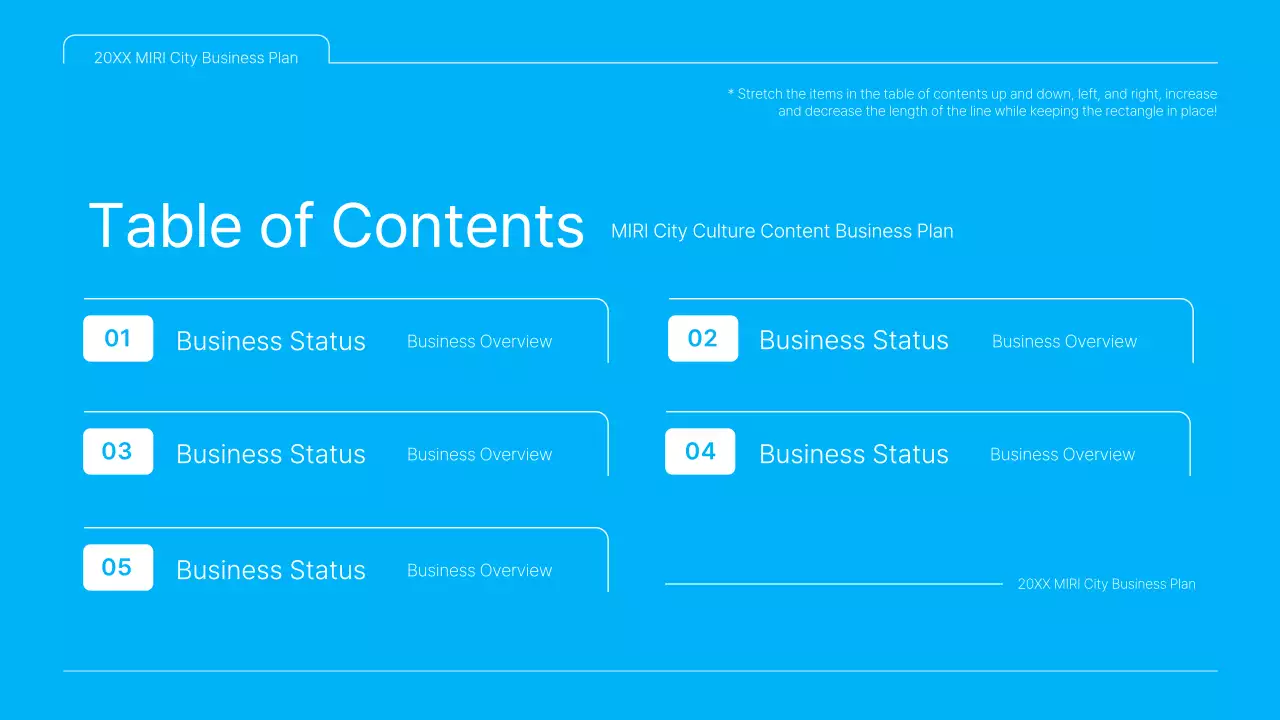 20XX MIRI City Business Plan

* Stretch the items in the table of contents up and down, left, and right, increase and decrease the length of the line while keeping the rectangle in place!

Table of Contents

MIRI City Culture Content Business Plan

01 Business Status Business Overview

02 Business Status Business Overview

03 Business Status Business Overview

04 Business Status Business Overview

05 Business Status Business Overview

20XX MIRI City Business Plan